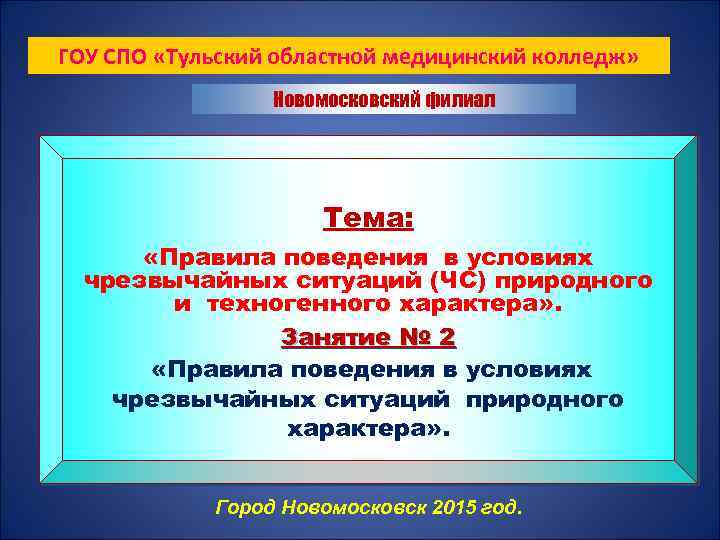 ГОУ СПО «Тульский областной медицинский колледж»

Новомосковский филиал

Тема:

«Правила поведения в условиях чрезвычайных ситуаций (ЧС) природного и техногенного характера».

Занятие № 2

«Правила поведения в условиях чрезвычайных ситуаций природного характера».

Город Новомосковск 2015 год.